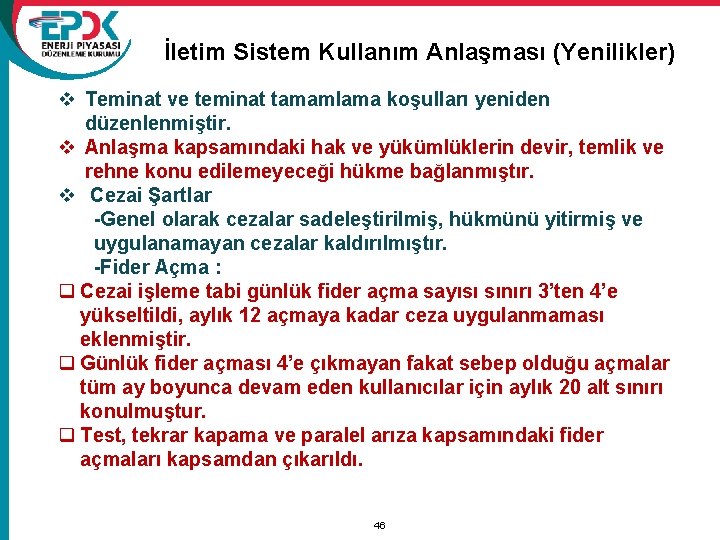 EPDK
ENERJİ PİYASASI DÜZENLEME KURUMU

İletim Sistem Kullanım Anlaşması (Yenilikler)

❖ Teminat ve teminat tamamlama koşulları yeniden düzenlenmiştir.

❖ Anlaşma kapsamındaki hak ve yükümlüklerin devir, temlik ve rehne konu edilemeyeceği hükme bağlanmıştır.

❖ Cezai Şartlar
-Genel olarak cezalar sadeleştirilmiş, hükmünü yitirmiş ve uygulanamayan cezalar kaldırılmıştır.
-Fider Açma :

❑ Cezai işleme tabi günlük fider açma sayısı sınırı 3'ten 4'e yükseltildi, aylık 12 açmaya kadar ceza uygulanmaması eklenmiştir.

❑ Günlük fider açması 4'e çıkmayan fakat sebep olduğu açmalar tüm ay boyunca devam eden kullanıcılar için aylık 20 alt sınırı konulmuştur.

❑ Test, tekrar kapama ve paralel arıza kapsamındaki fider açmaları kapsamdan çıkarıldı.

46